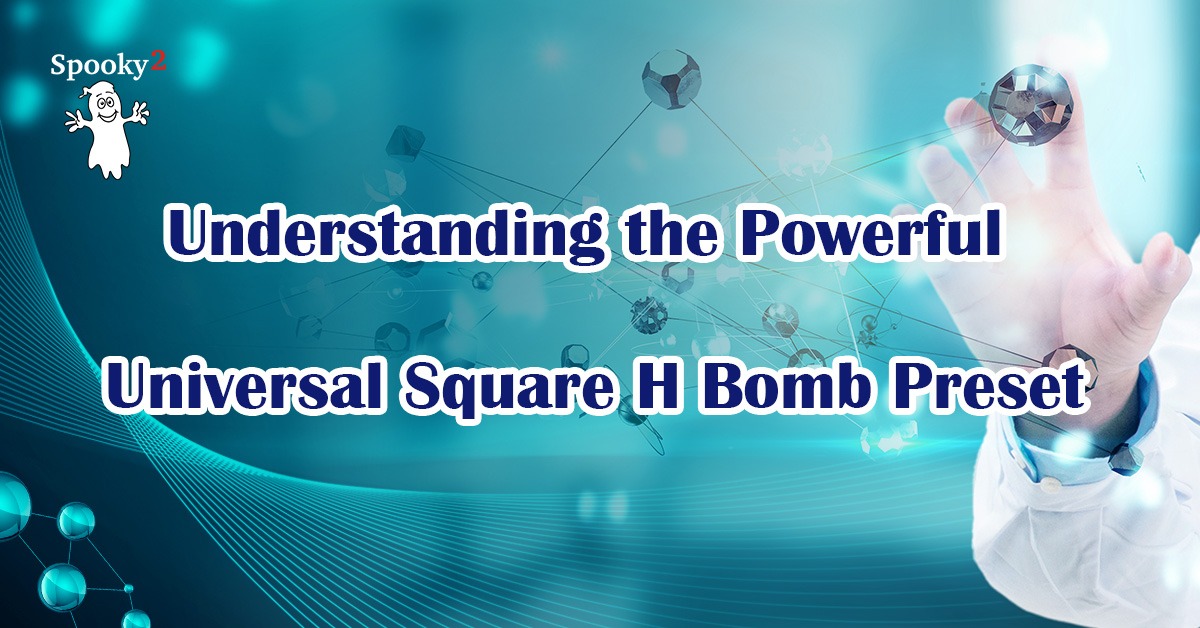 Spooky2

Understanding the Powerful

Universal Square H Bomb Preset